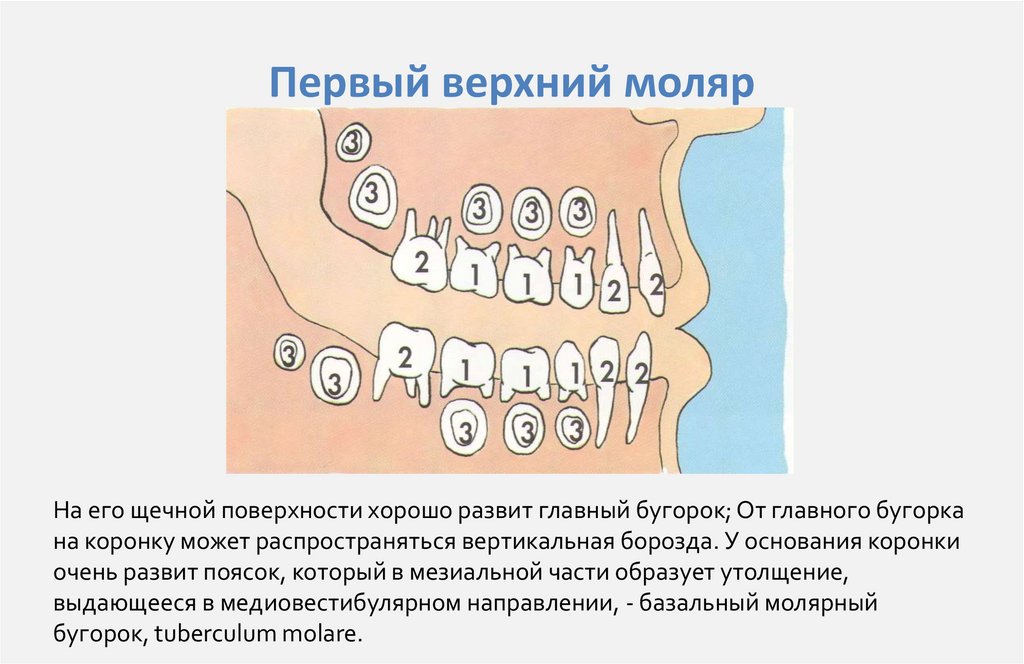 Первый верхний моляр

3
3
3 3 3
2 1 1 1 2 2
3
3
2 1 1 1 2 2
3 3 3

На его щечной поверхности хорошо развит главный бугорок; От главного бугорка на коронку может распространяться вертикальная борозда. У основания коронки очень развит поясок, который в мезиальной части образует утолщение, выдающееся в медиовестибулярном направлении, - базальный молярный бугорок, tuberculum molare.